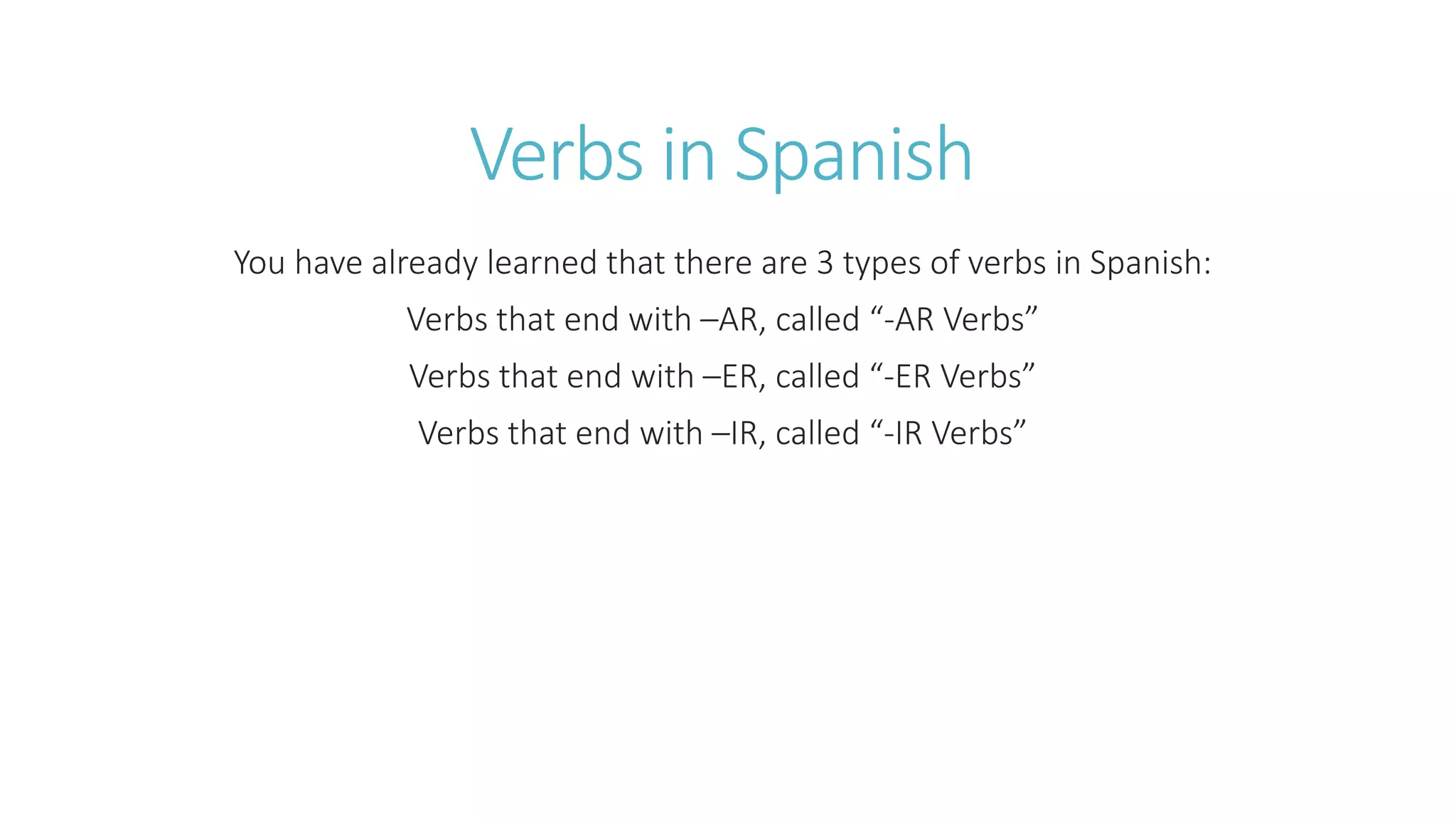 Verbs in Spanish

You have already learned that there are 3 types of verbs in Spanish:

Verbs that end with –AR, called “-AR Verbs”

Verbs that end with –ER, called “-ER Verbs”

Verbs that end with –IR, called “-IR Verbs”